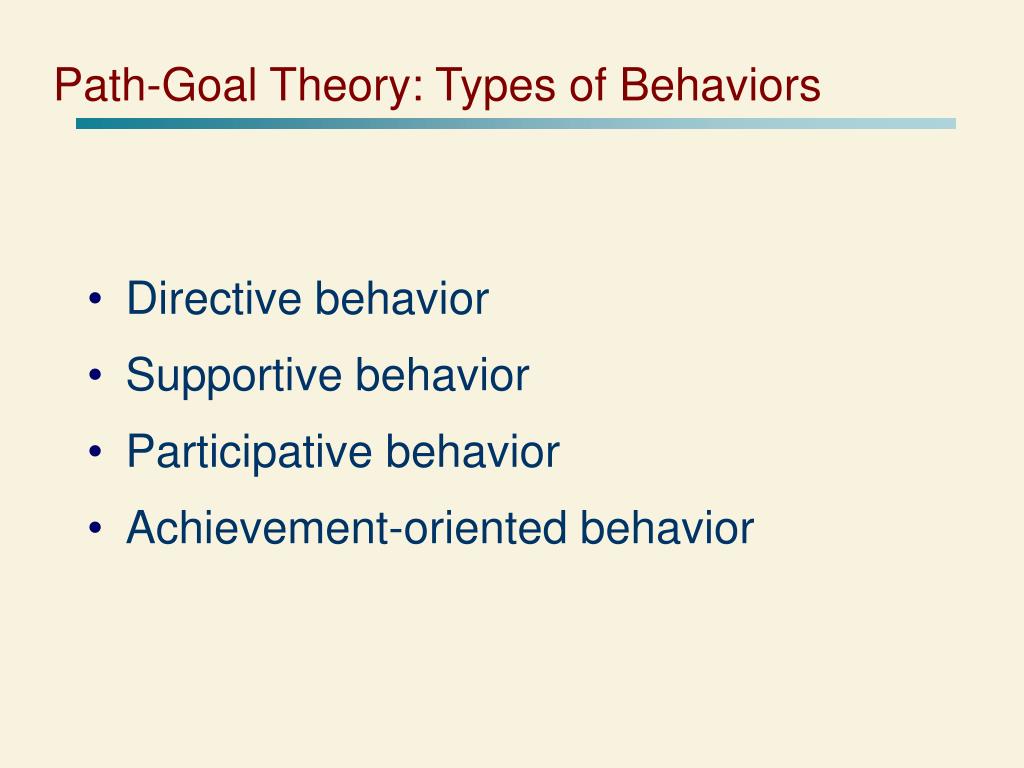 Path-Goal Theory: Types of Behaviors

• Directive behavior
• Supportive behavior
• Participative behavior
• Achievement-oriented behavior